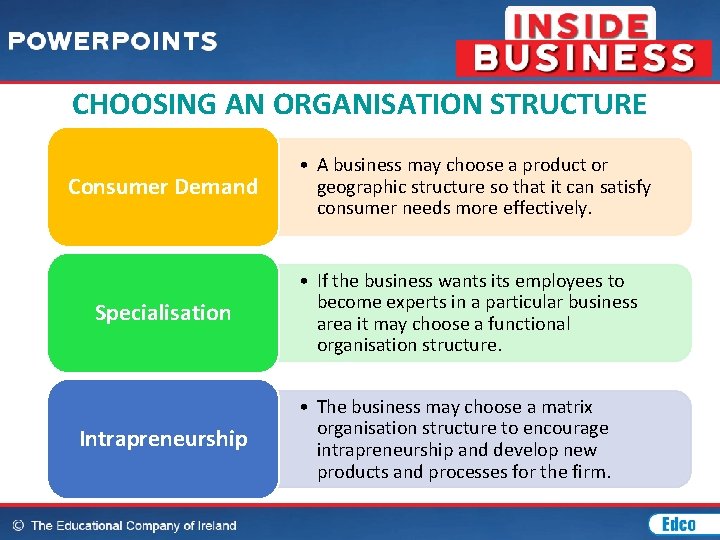 POWERPOINTS

INSIDE BUSINESS

CHOOSING AN ORGANISATION STRUCTURE

Consumer Demand

• A business may choose a product or geographic structure so that it can satisfy consumer needs more effectively.

Specialisation

• If the business wants its employees to become experts in a particular business area it may choose a functional organisation structure.

Intrapreneurship

• The business may choose a matrix organisation structure to encourage intrapreneurship and develop new products and processes for the firm.

© The Educational Company of Ireland

Edco